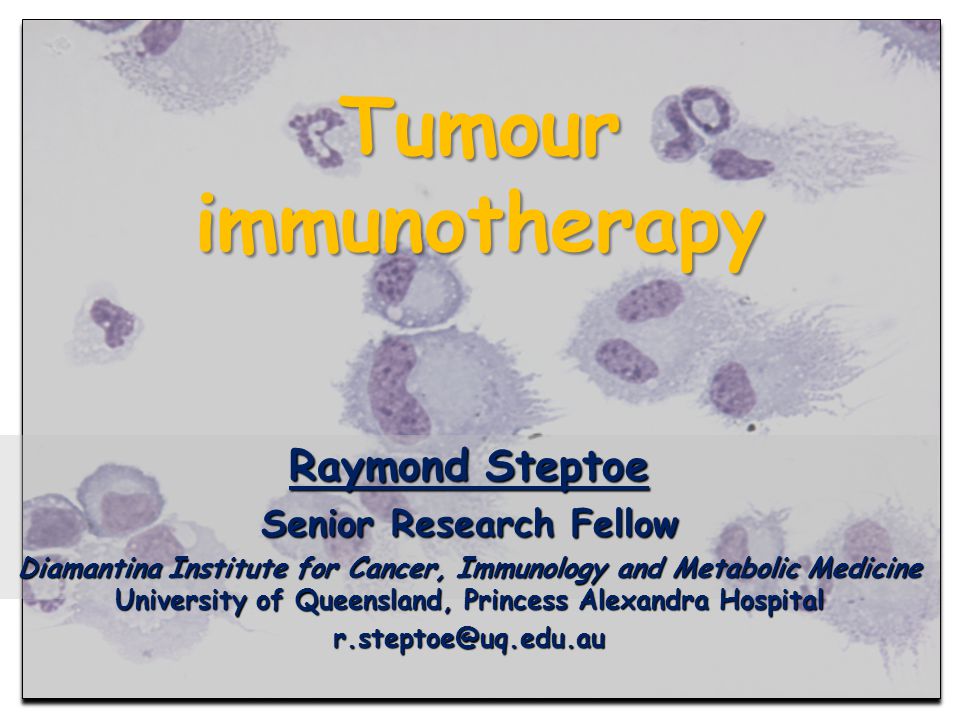 Tumour immunotherapy

Raymond Steptoe
Senior Research Fellow
Diamantina Institute for Cancer, Immunology and Metabolic Medicine
University of Queensland, Princess Alexandra Hospital
r.steptoe@uq.edu.au